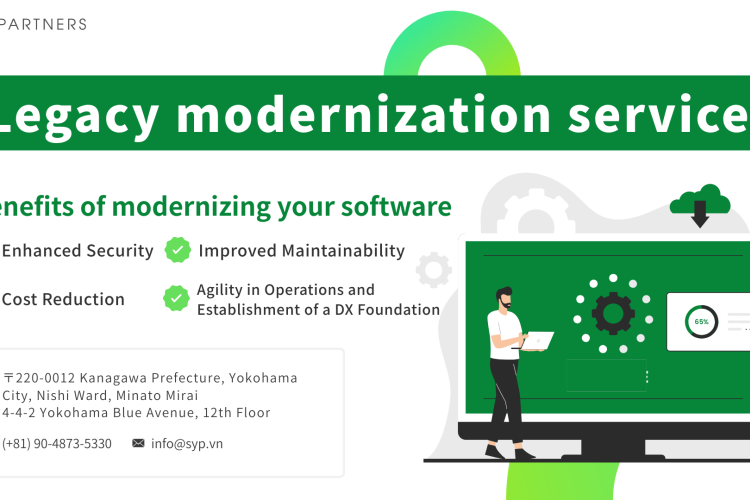 PARTNERS

Legacy modernization service

enefits of modernizing your software

Enhanced Security

Improved Maintainability

Cost Reduction

Agility in Operations and Establishment of a DX Foundation

〒220-0012 Kanagawa Prefecture, Yokohama City, Nishi Ward, Minato Mirai 4-4-2 Yokohama Blue Avenue, 12th Floor

(+81) 90-4873-5330

info@syp.vn

65%